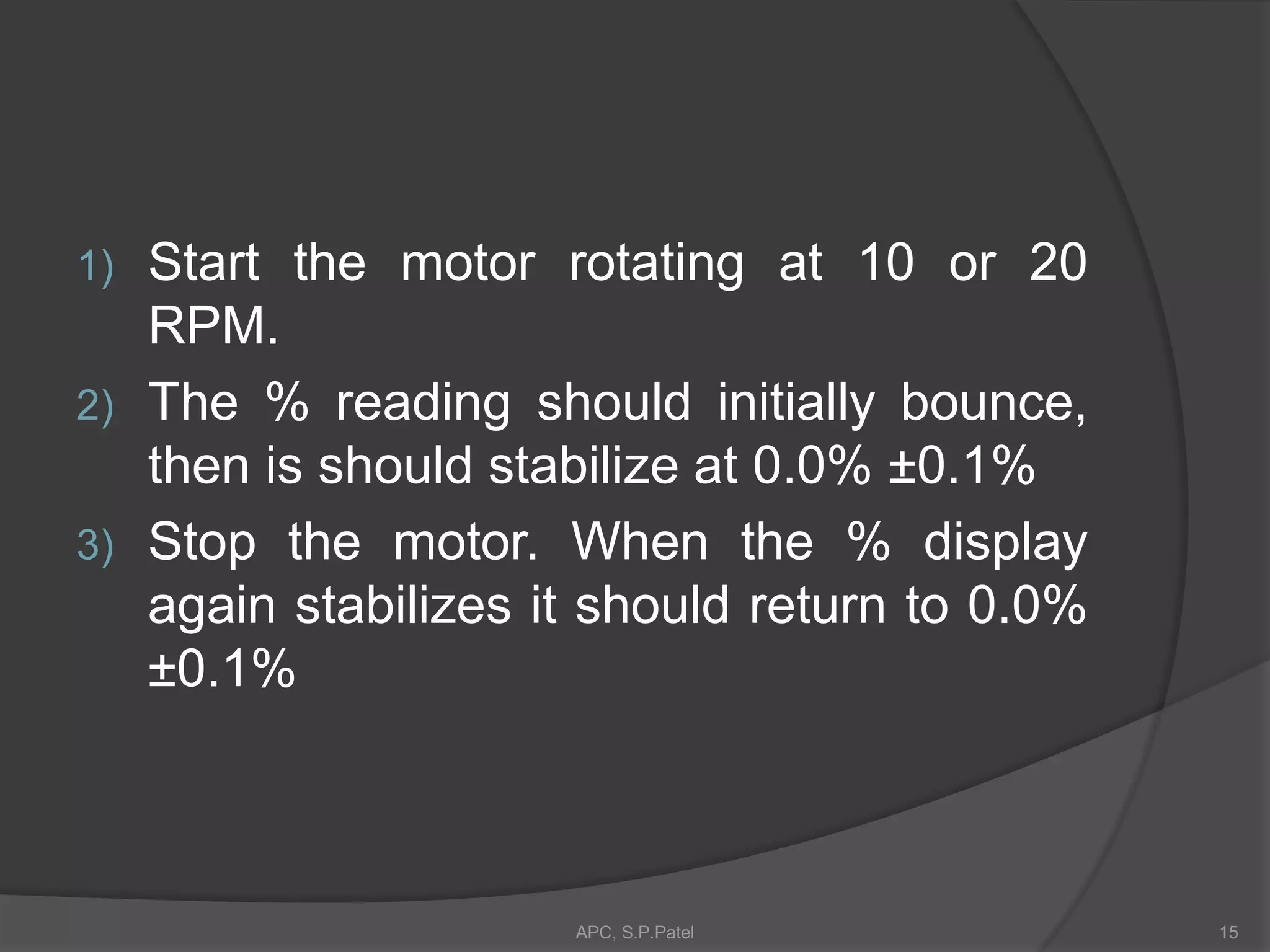 1) Start the motor rotating at 10 or 20 RPM.

2) The % reading should initially bounce, then is should stabilize at 0.0% ±0.1%

3) Stop the motor. When the % display again stabilizes it should return to 0.0% ±0.1%

APC, S.P.Patel

15